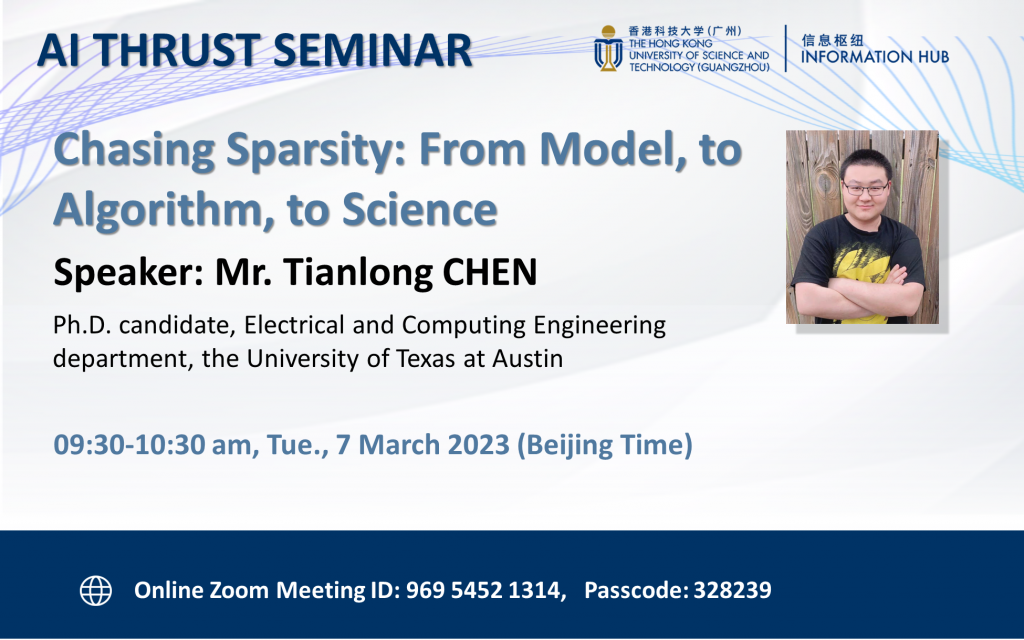 AI THRUST SEMINAR

香港科技大学（广州）
THE HONG KONG UNIVERSITY OF SCIENCE AND TECHNOLOGY (GUANGZHOU)

信息枢纽
INFORMATION HUB

Chasing Sparsity: From Model, to Algorithm, to Science

Speaker: Mr. Tianlong CHEN

Ph.D. candidate, Electrical and Computing Engineering department, the University of Texas at Austin

09:30-10:30 am, Tue., 7 March 2023 (Beijing Time)

Online Zoom Meeting ID: 969 5452 1314, Passcode: 328239